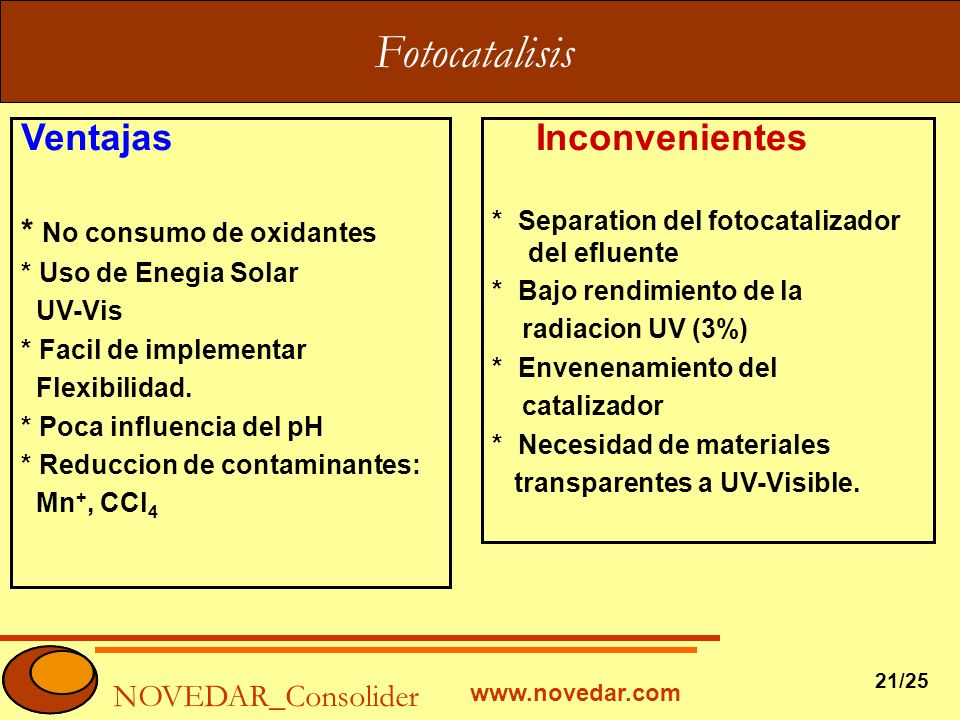 Fotocatalisis

Ventajas

* No consumo de oxidantes
* Uso de Enegia Solar UV-Vis
* Facil de implementar Flexibilidad.
* Poca influencia del pH
* Reduccion de contaminantes: $Mn^+$, $CCl_4$

Inconvenientes

* Separation del fotocatalizador del efluente
* Bajo rendimiento de la radiacion UV (3%)
* Envenenamiento del catalizador
* Necesidad de materiales transparentes a UV-Visible.

NOVEDAR_Consolider www.novedar.com 21/25